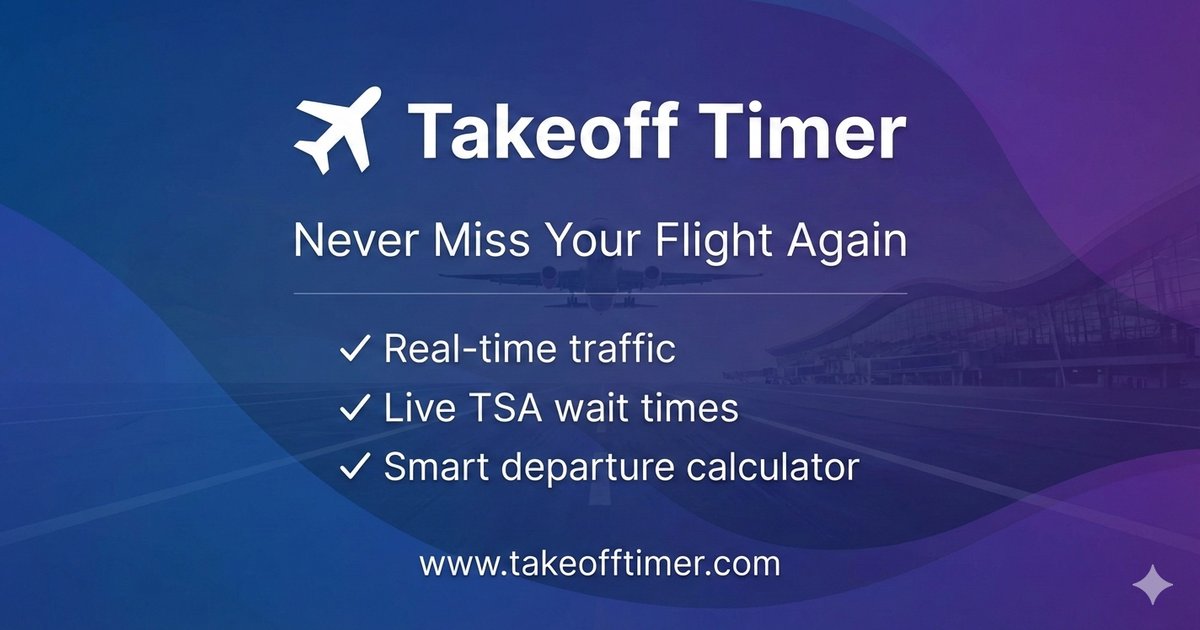 Takeoff Timer

Never Miss Your Flight Again

✓ Real-time traffic
✓ Live TSA wait times
✓ Smart departure calculator

www.takeofftimer.com